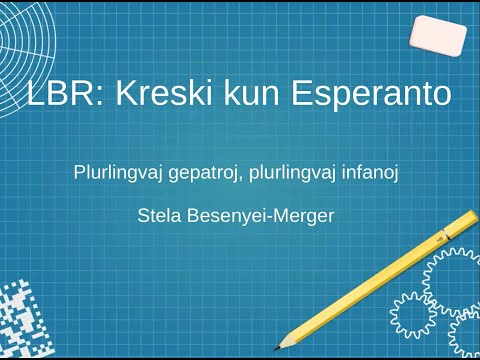 LBR: Kreski kun Esperanto

Plurlingvaj gepatroj, plurlingvaj infanoj

Stela Besenyei-Merger

HB